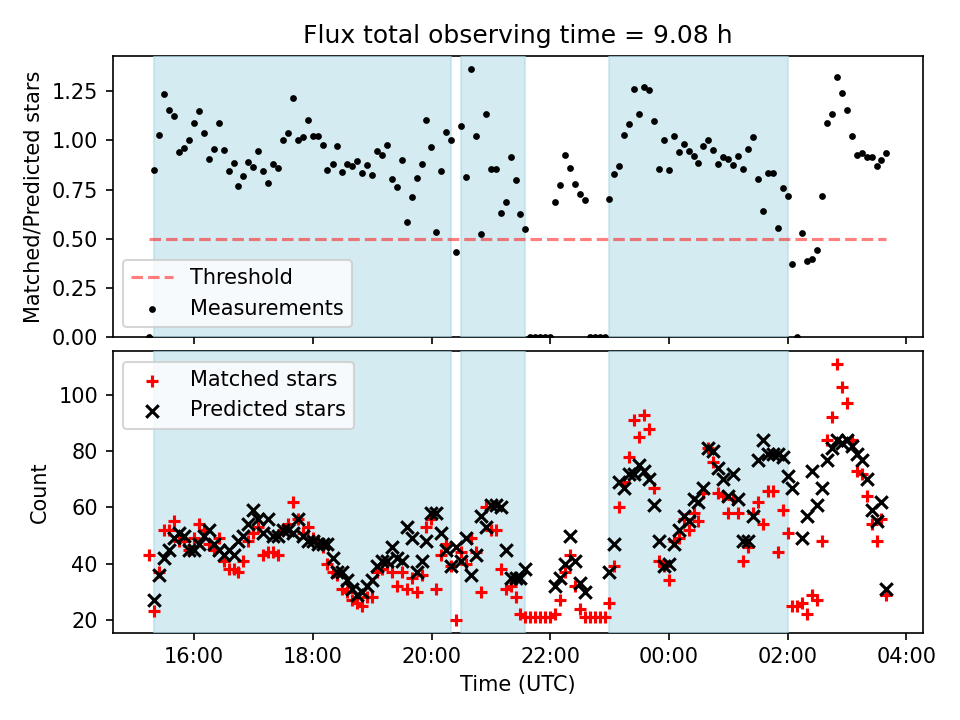 Flux total observing time = 9.08 h

Matched/Predicted stars

1.25
1.00
0.75
0.50
0.25
0.00

Threshold
Measurements

Matched stars
Predicted stars

Count

100
80
60
40
20

16:00
18:00
20:00
22:00
00:00
02:00
04:00

Time (UTC)